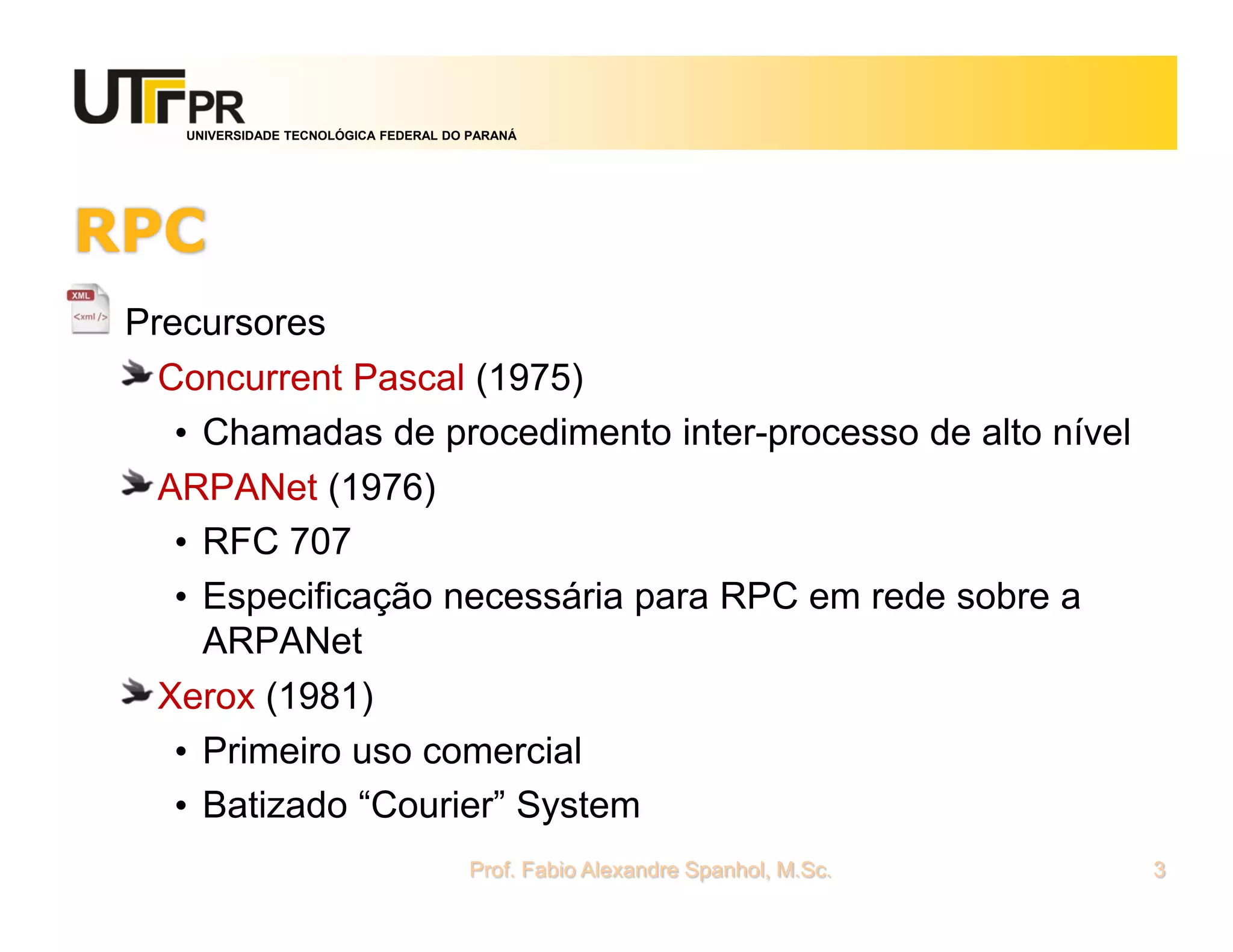 UTFPR
UNIVERSIDADE TECNOLÓGICA FEDERAL DO PARANÁ

RPC

XML <xml />

Precursores

Concurrent Pascal (1975)

• Chamadas de procedimento inter-processo de alto nível

ARPANet (1976)

• RFC 707

• Especificação necessária para RPC em rede sobre a ARPANet

Xerox (1981)

• Primeiro uso comercial

• Batizado “Courier” System

Prof. Fabio Alexandre Spanhol, M.Sc.

3